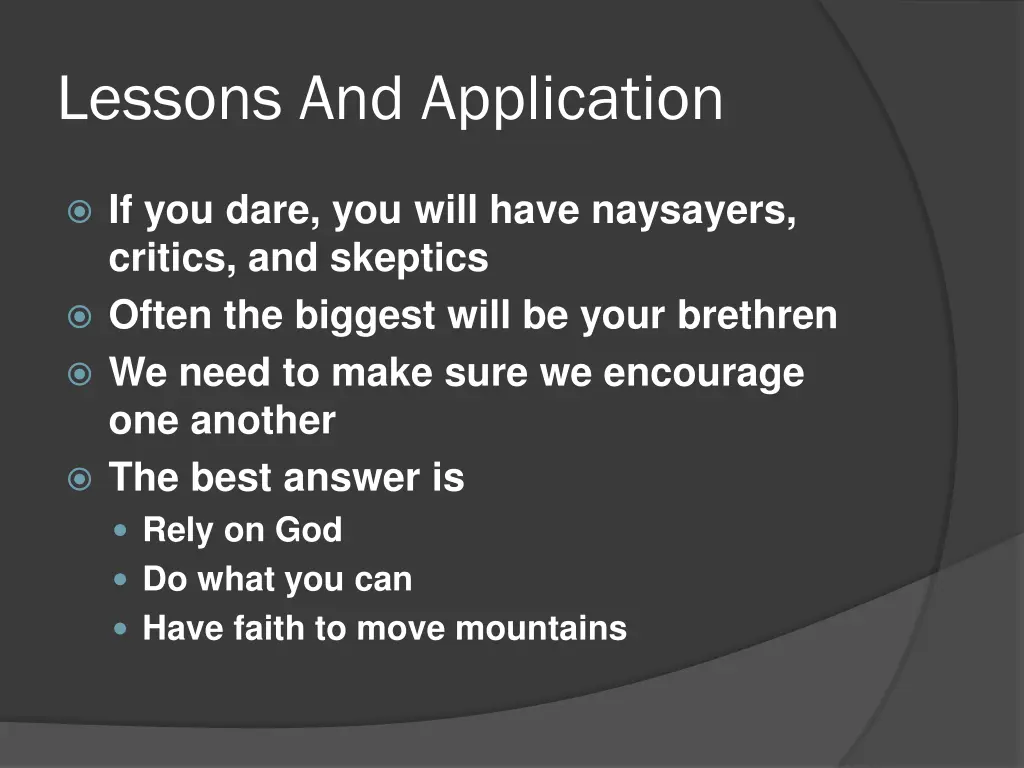 Lessons And Application

If you dare, you will have naysayers, critics, and skeptics
Often the biggest will be your brethren
We need to make sure we encourage one another
The best answer is
Rely on God
Do what you can
Have faith to move mountains